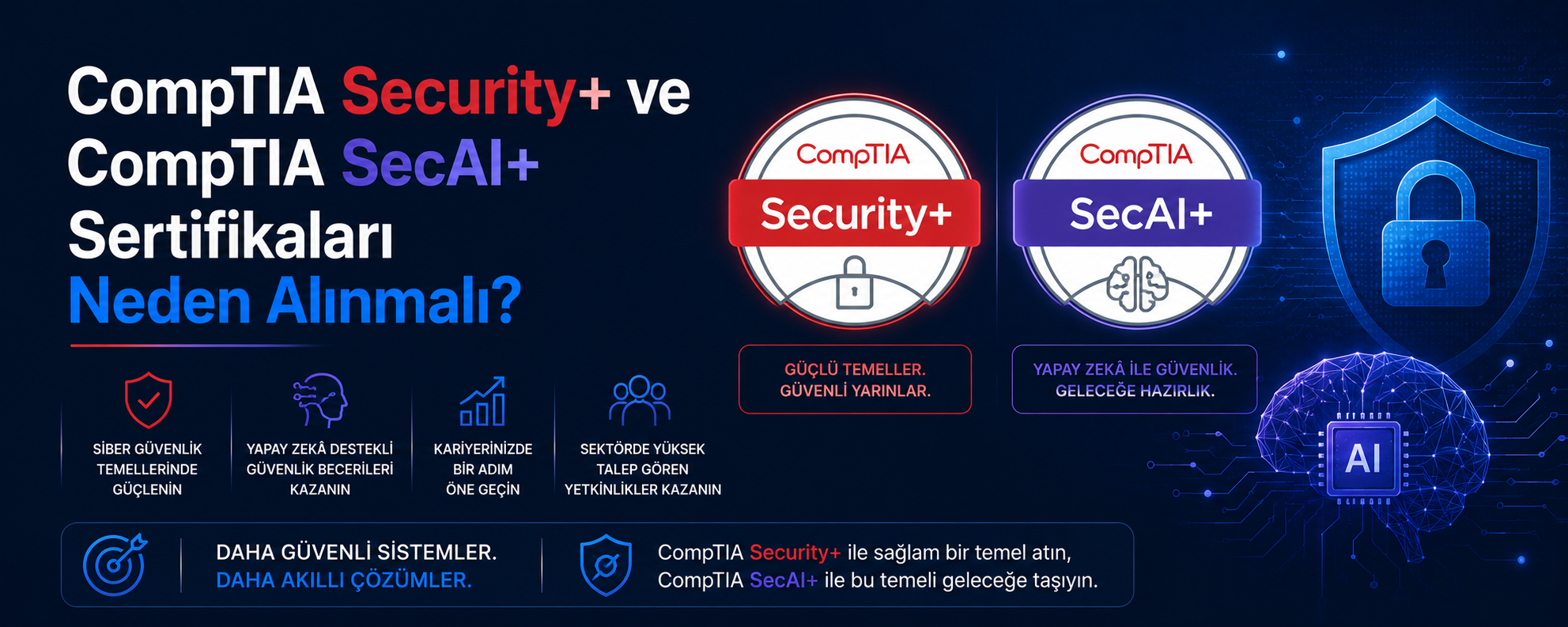 CompTIA Security+ ve CompTIA SecAI+ Sertifikaları Neden Alınmalı?

SİBER GÜVENLİK TEMELLERİNDE GÜÇLENİN

YAPAY ZEKÂ DESTEKLİ GÜVENLİK BECERİLERİ KAZANIN

KARİYERİNİZDE BİR ADIM ÖNE GEÇİN

SEKTÖRDE YÜKSEK TALEP GÖREN YETKİNLİKLER KAZANIN

CompTIA
Security+

GÜÇLÜ TEMELLER.
GÜVENLİ YARINLAR.

CompTIA
SecAI+

YAPAY ZEKÂ İLE GÜVENLİK.
GELECEĞE HAZIRLIK.

AI

DAHA GÜVENLİ SİSTEMLER.
DAHA AKILLI ÇÖZÜMLER.

CompTIA Security+ ile sağlam bir temel atın,
CompTIA SecAI+ ile bu temeli geleceğe taşıyın.